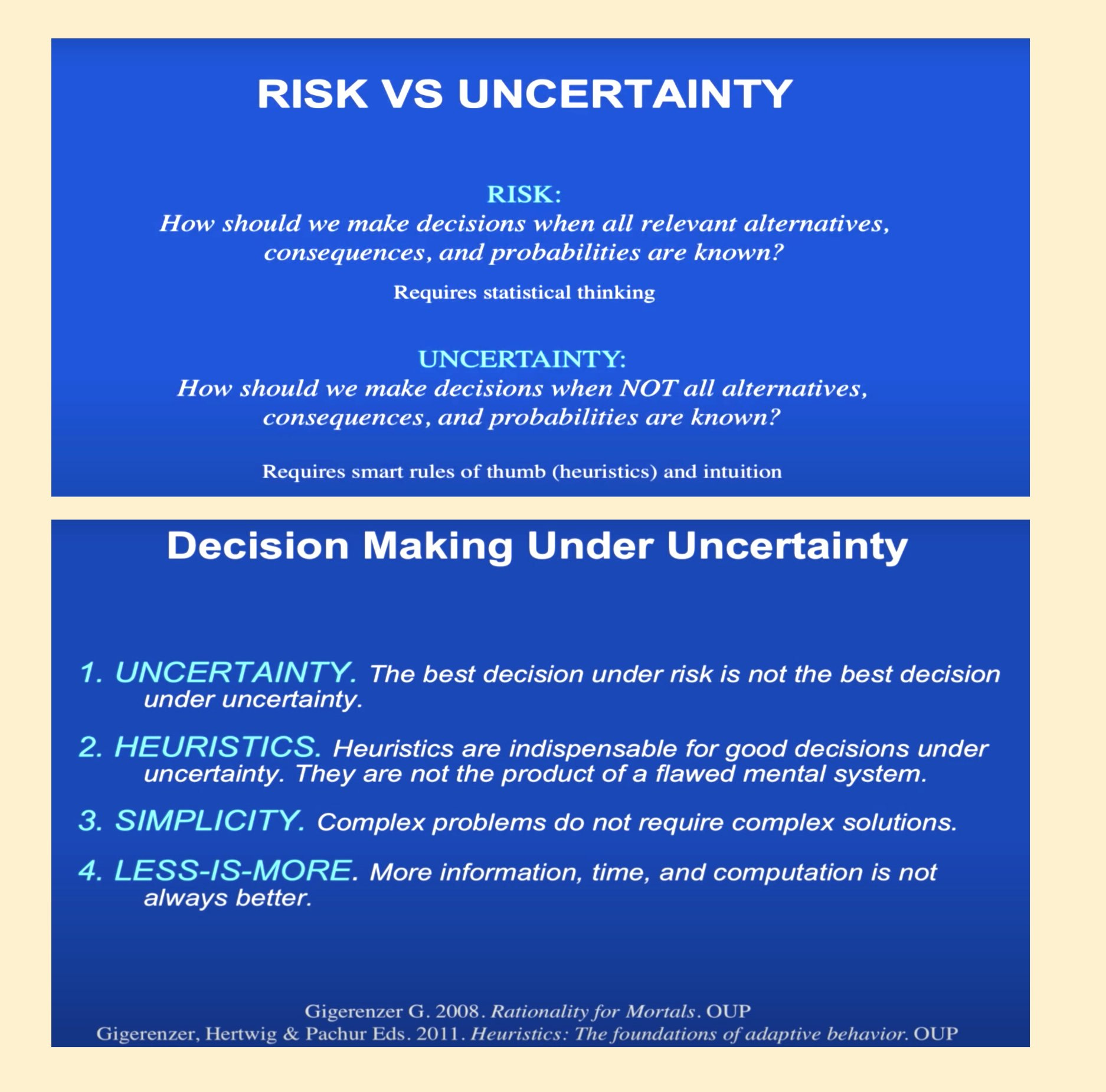 RISK VS UNCERTAINTY

RISK:
How should we make decisions when all relevant alternatives, consequences, and probabilities are known?

Requires statistical thinking

UNCERTAINTY:
How should we make decisions when NOT all alternatives, consequences, and probabilities are known?

Requires smart rules of thumb (heuristics) and intuition

Decision Making Under Uncertainty

1. UNCERTAINTY. The best decision under risk is not the best decision under uncertainty.

2. HEURISTICS. Heuristics are indispensable for good decisions under uncertainty. They are not the product of a flawed mental system.

3. SIMPLICITY. Complex problems do not require complex solutions.

4. LESS-IS-MORE. More information, time, and computation is not always better.

Gigerenzer G. 2008. Rationality for Mortals. OUP
Gigerenzer, Hertwig & Pachur Eds. 2011. Heuristics: The foundations of adaptive behavior. OUP